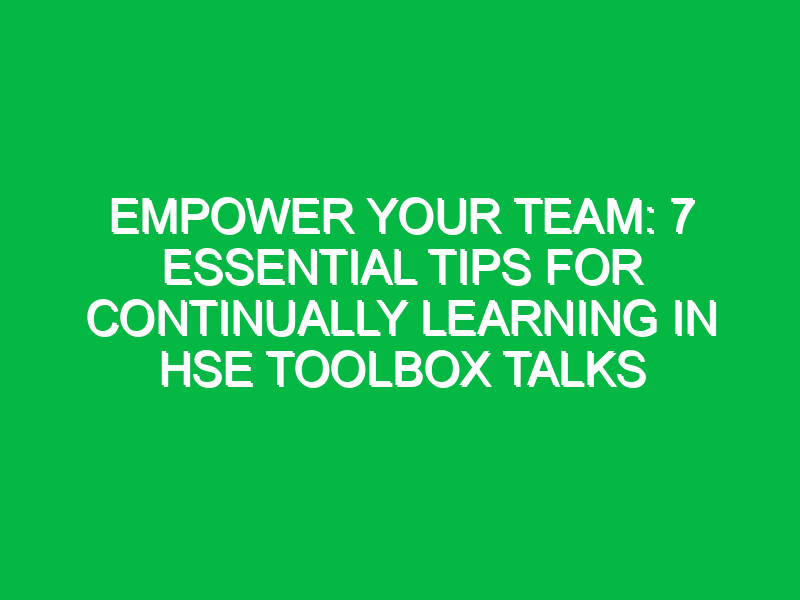 EMPOWER YOUR TEAM: 7 ESSENTIAL TIPS FOR CONTINUALLY LEARNING IN HSE TOOLBOX TALKS